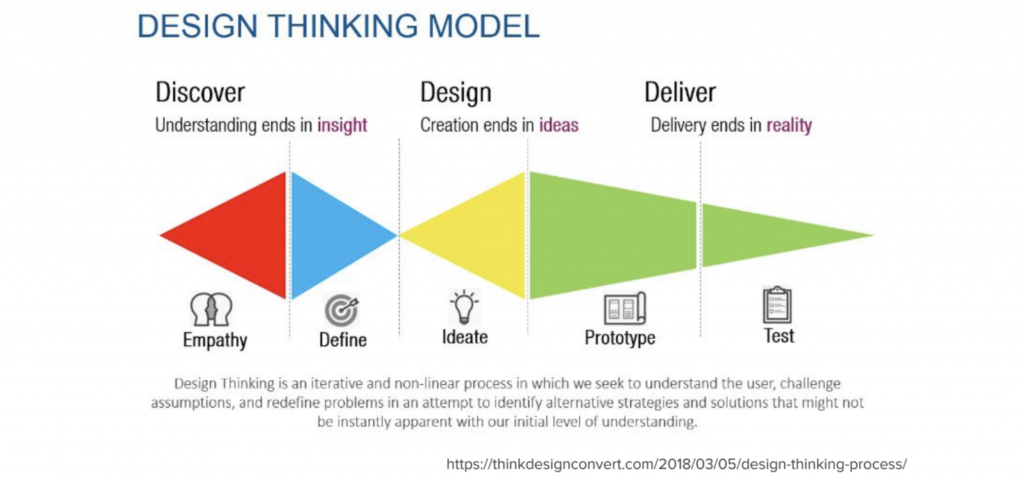 DESIGN THINKING MODEL

Discover
Understanding ends in insight

Design
Creation ends in ideas

Deliver
Delivery ends in reality

Empathy

Define

Ideate

Prototype

Test

Design Thinking is an iterative and non-linear process in which we seek to understand the user, challenge assumptions, and redefine problems in an attempt to identify alternative strategies and solutions that might not be instantly apparent with our initial level of understanding.

https://thinkdesignconvert.com/2018/03/05/design-thinking-process/